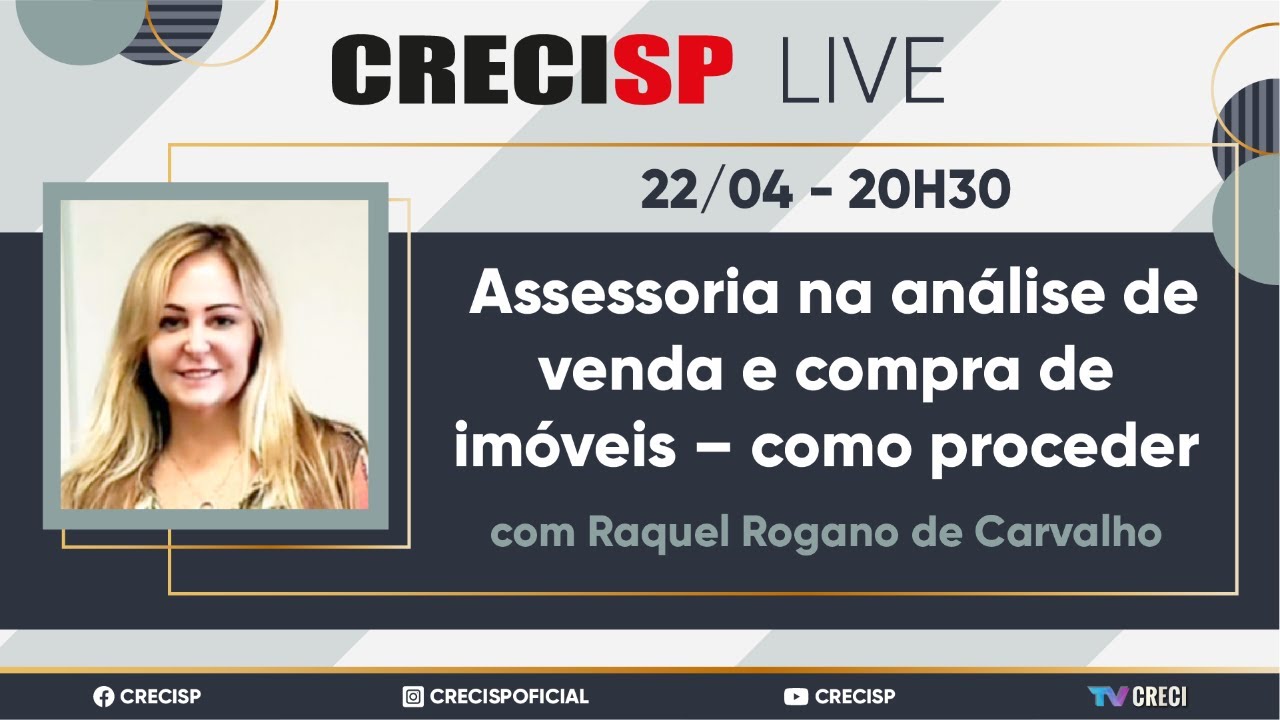 CRECISP LIVE

22/04 - 20H30

Assessoria na análise de venda e compra de imóveis – como proceder

com Raquel Rogano de Carvalho

CRECISP CRECISPOFICIAL CRECISP TV CRECI